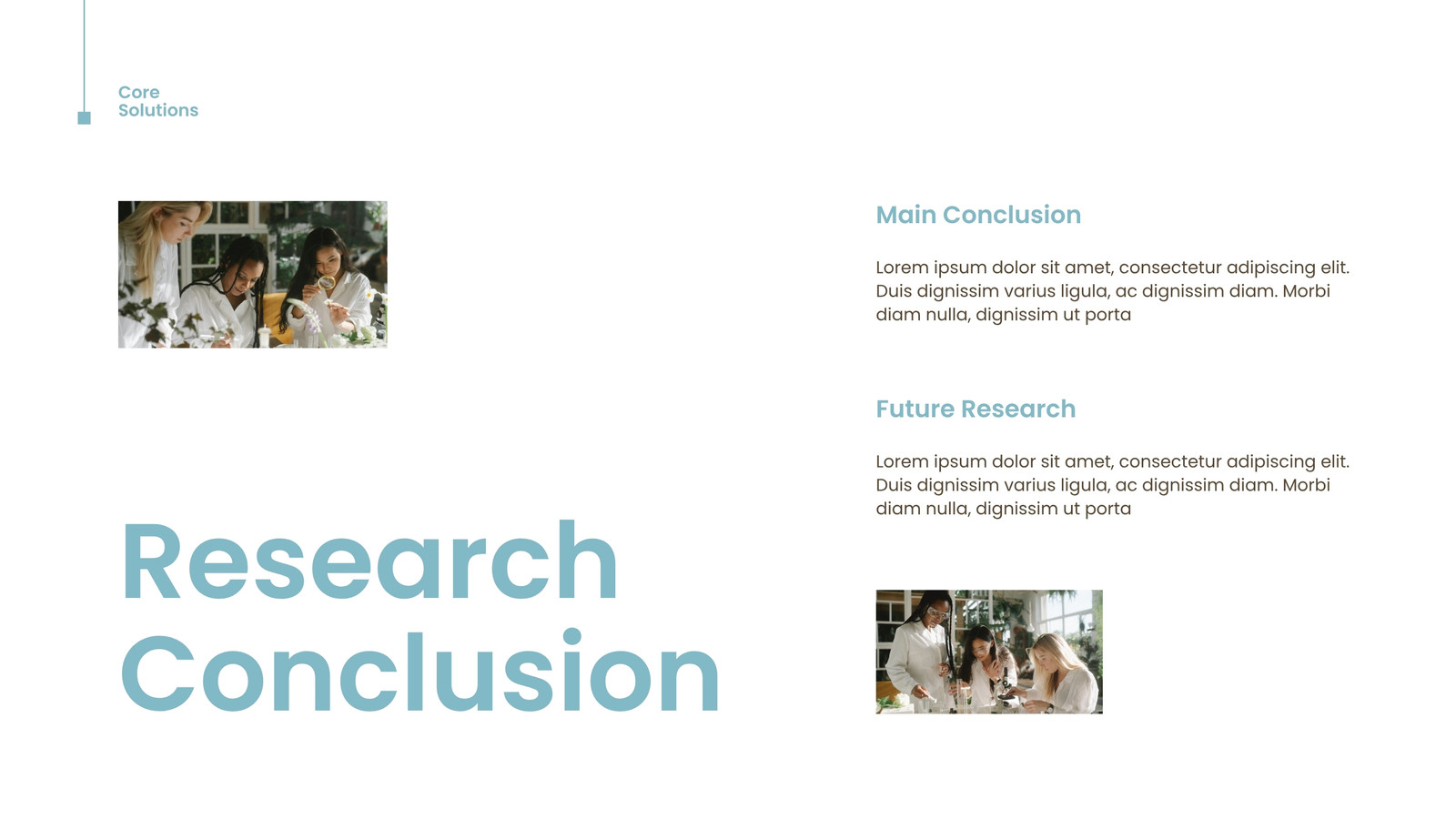 Core
Solutions

Research
Conclusion

Main Conclusion

Lorem ipsum dolor sit amet, consectetur adipiscing elit. Duis dignissim varius ligula, ac dignissim diam. Morbi diam nulla, dignissim ut porta

Future Research

Lorem ipsum dolor sit amet, consectetur adipiscing elit. Duis dignissim varius ligula, ac dignissim diam. Morbi diam nulla, dignissim ut porta